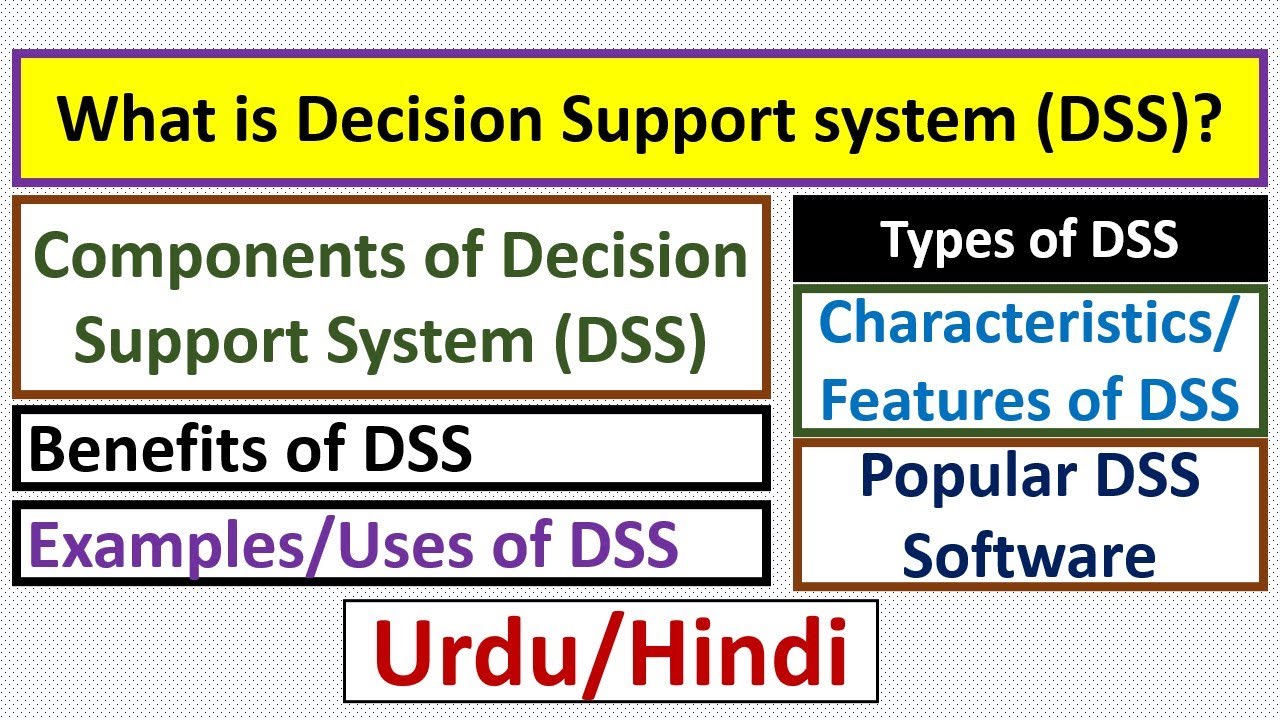 What is Decision Support system (DSS)?

Components of Decision Support System (DSS)

Benefits of DSS

Examples/Uses of DSS

Types of DSS

Characteristics/ Features of DSS

Popular DSS Software

Urdu/Hindi